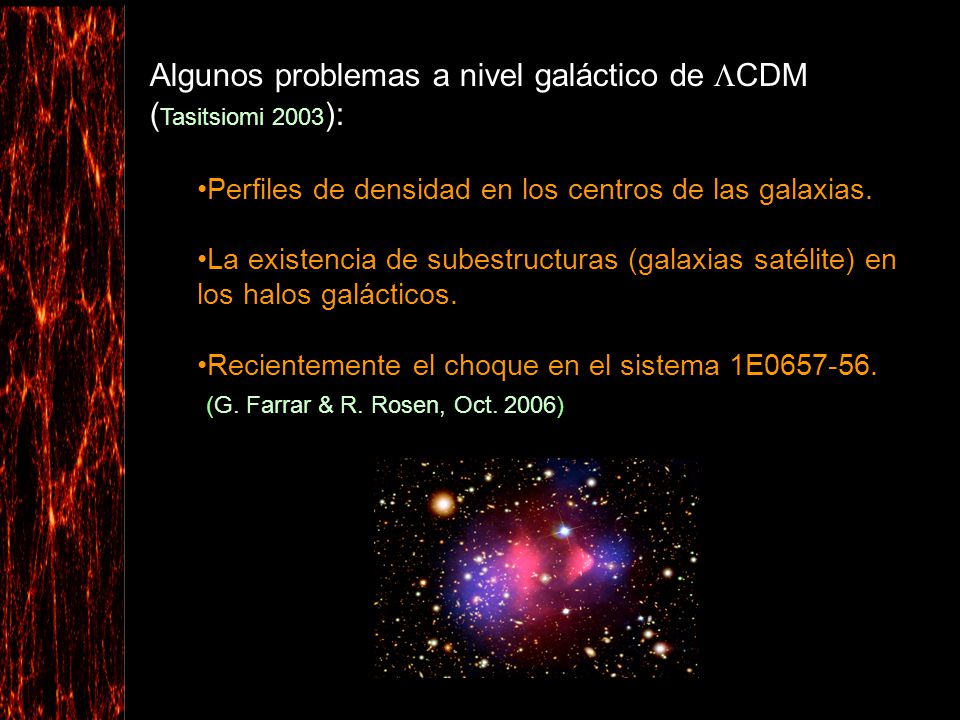 Algunos problemas a nivel galáctico de $\Lambda$CDM (Tasitsiomi 2003):

•Perfiles de densidad en los centros de las galaxias.

•La existencia de subestructuras (galaxias satélite) en los halos galácticos.

•Recientemente el choque en el sistema 1E0657-56.
(G. Farrar & R. Rosen, Oct. 2006)